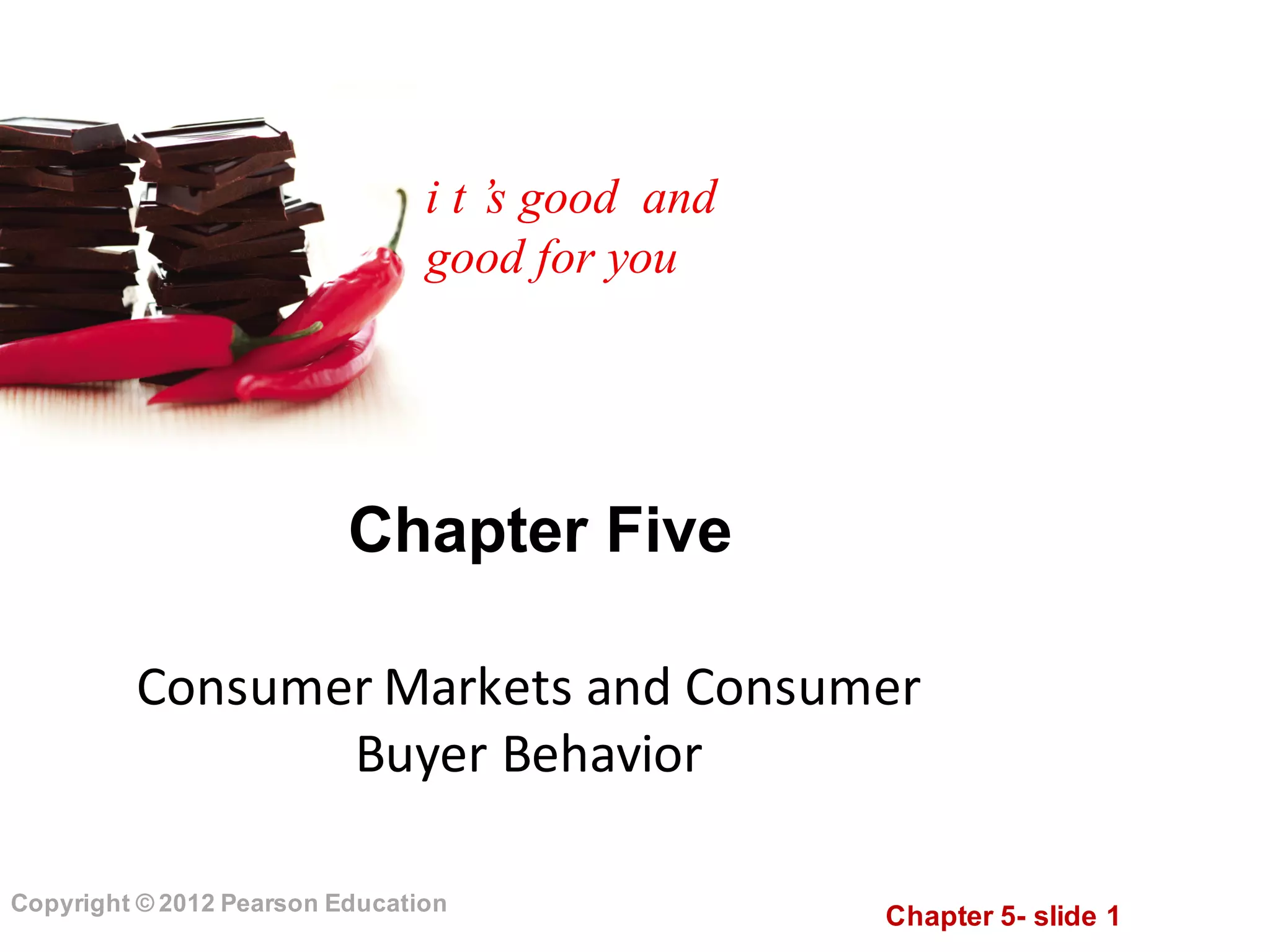 i t 's good and good for you

Chapter Five

Consumer Markets and Consumer Buyer Behavior

Copyright © 2012 Pearson Education

Chapter 5- slide 1